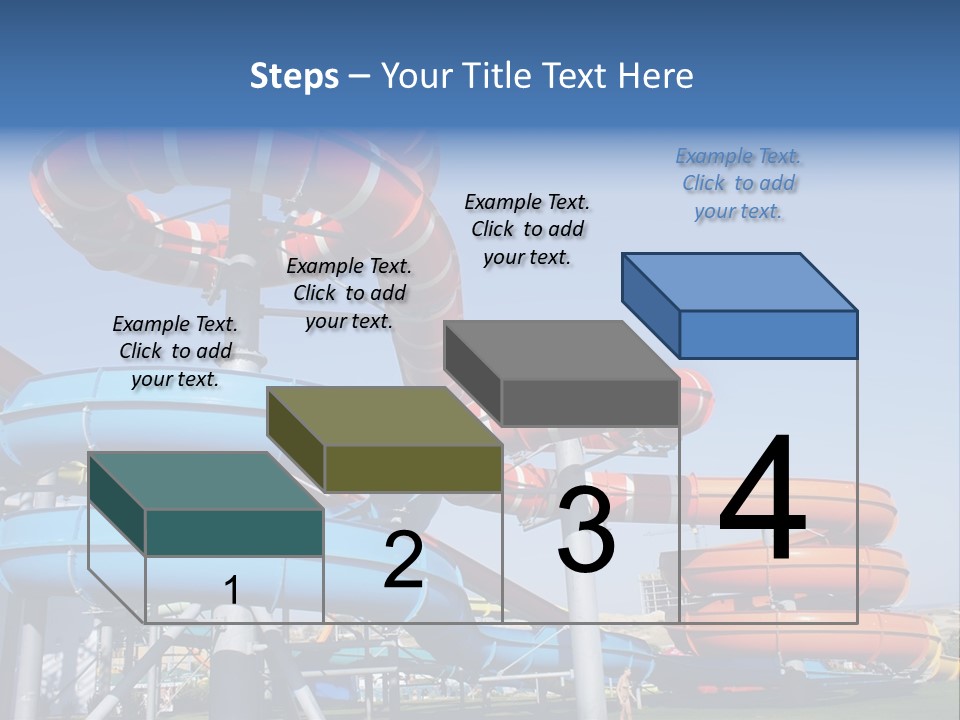 Steps – Your Title Text Here

Example Text. Click to add your text.

Example Text. Click to add your text.

Example Text. Click to add your text.

Example Text. Click to add your text.

1

2

3

4